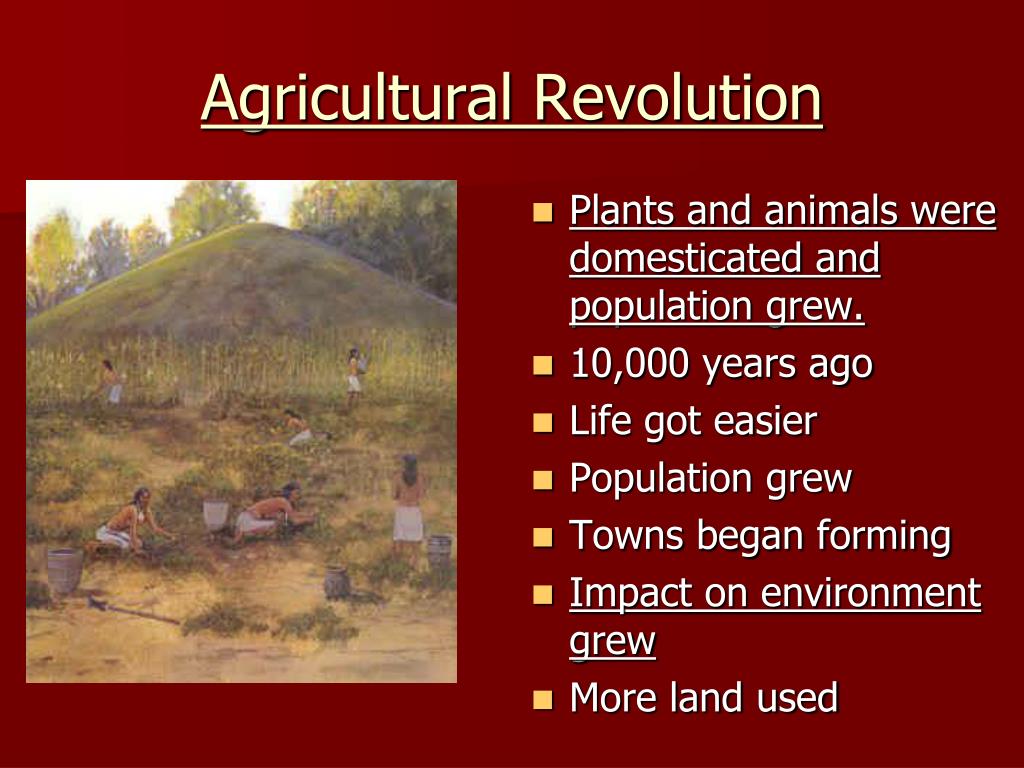 Agricultural Revolution

- Plants and animals were domesticated and population grew.
- 10,000 years ago
- Life got easier
- Population grew
- Towns began forming
- Impact on environment grew
- More land used